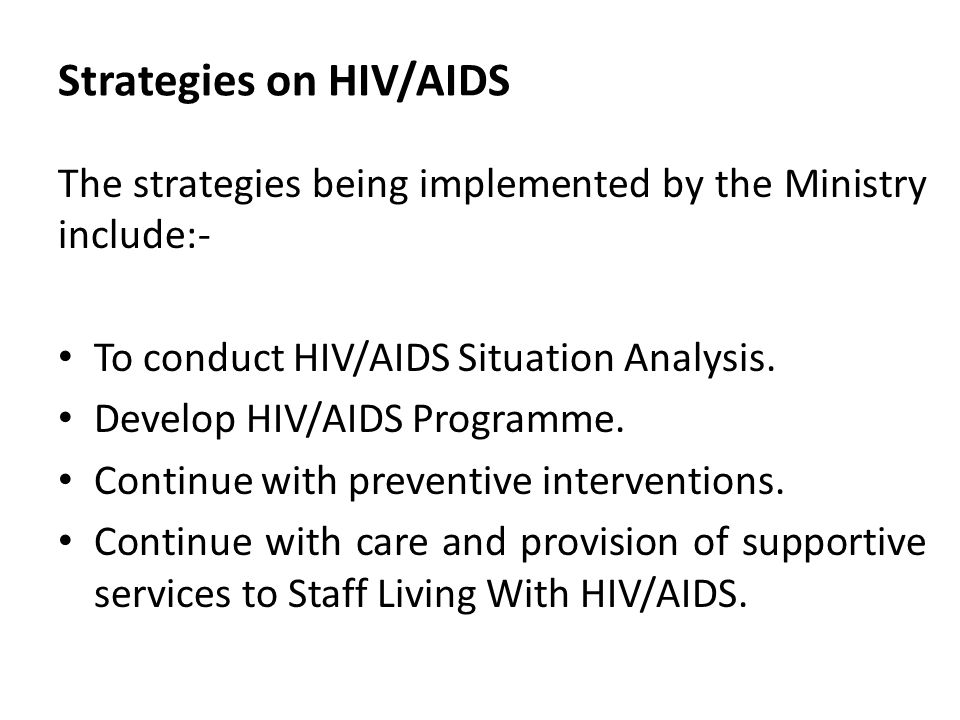 Strategies on HIV/AIDS

The strategies being implemented by the Ministry include:-

• To conduct HIV/AIDS Situation Analysis.
• Develop HIV/AIDS Programme.
• Continue with preventive interventions.
• Continue with care and provision of supportive services to Staff Living With HIV/AIDS.